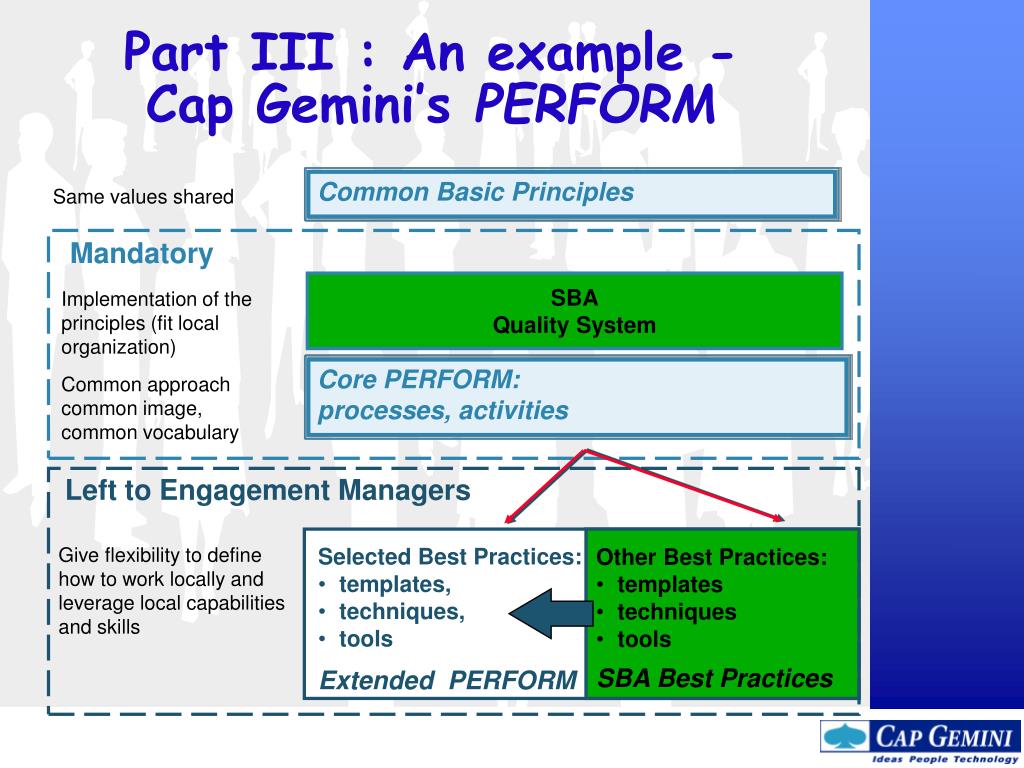 Part III : An example - Cap Gemini's PERFORM

Same values shared

Common Basic Principles

Mandatory

Implementation of the principles (fit local organization)

SBA
Quality System

Common approach common image, common vocabulary

Core PERFORM:
processes, activities

Left to Engagement Managers

Give flexibility to define how to work locally and leverage local capabilities and skills

Selected Best Practices:
• templates,
• techniques,
• tools

Extended PERFORM

Other Best Practices:
• templates
• techniques
• tools

SBA Best Practices

CAP GEMINI
Ideas People Technology